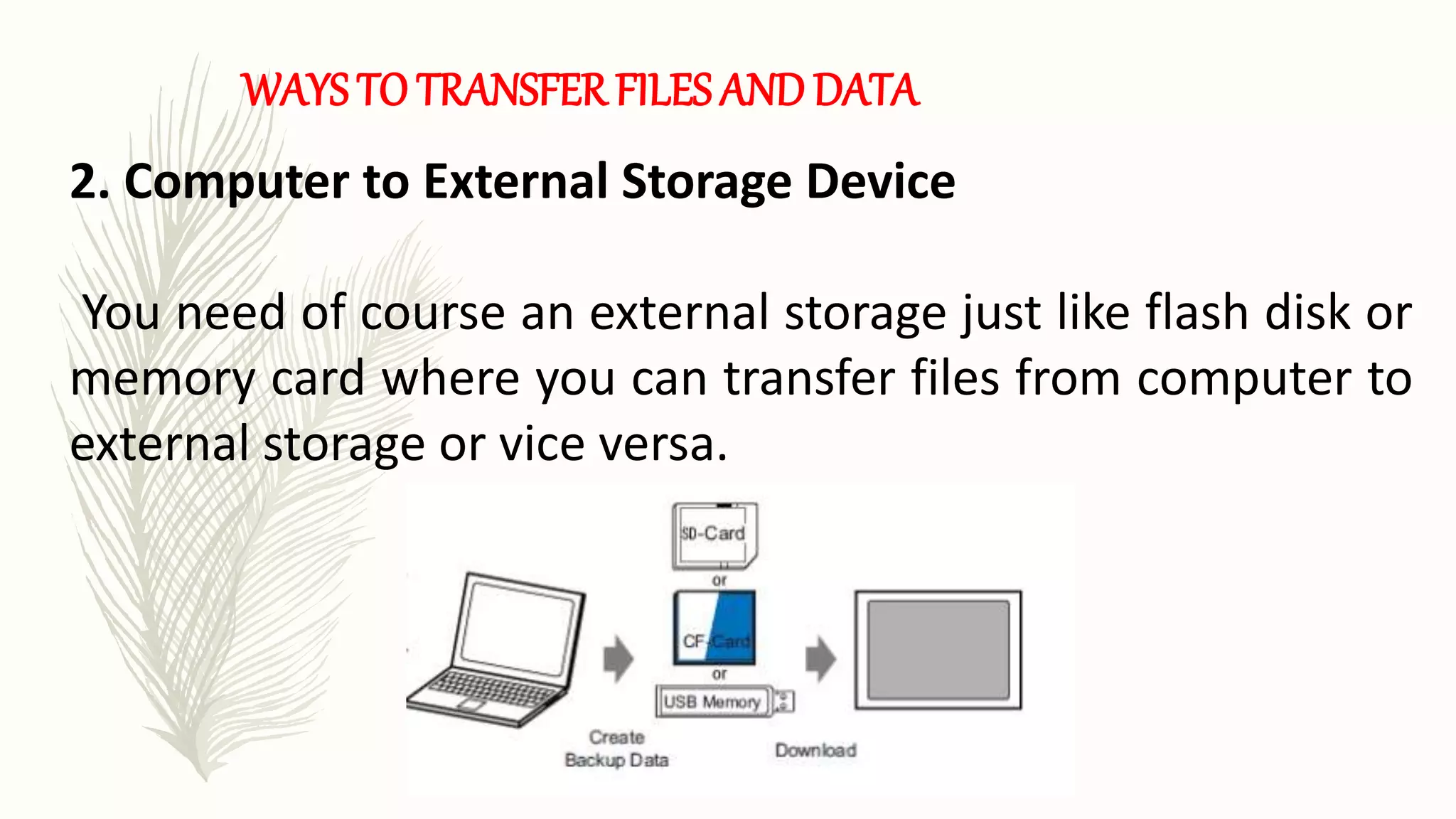 WAYS TO TRANSFER FILES AND DATA

2. Computer to External Storage Device

You need of course an external storage just like flash disk or memory card where you can transfer files from computer to external storage or vice versa.

SD-Card
or
CF-Card
or
USB Memory

Create Backup Data

Download